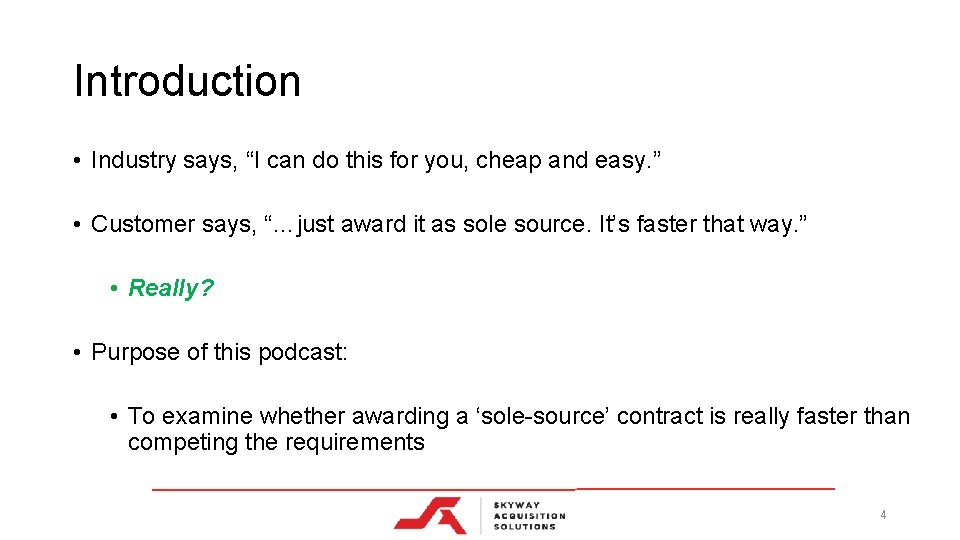 Introduction

• Industry says, “I can do this for you, cheap and easy.”

• Customer says, “…just award it as sole source. It’s faster that way.”

• Really?

• Purpose of this podcast:

• To examine whether awarding a ‘sole-source’ contract is really faster than competing the requirements

SKYWAY ACQUISITION SOLUTIONS

4